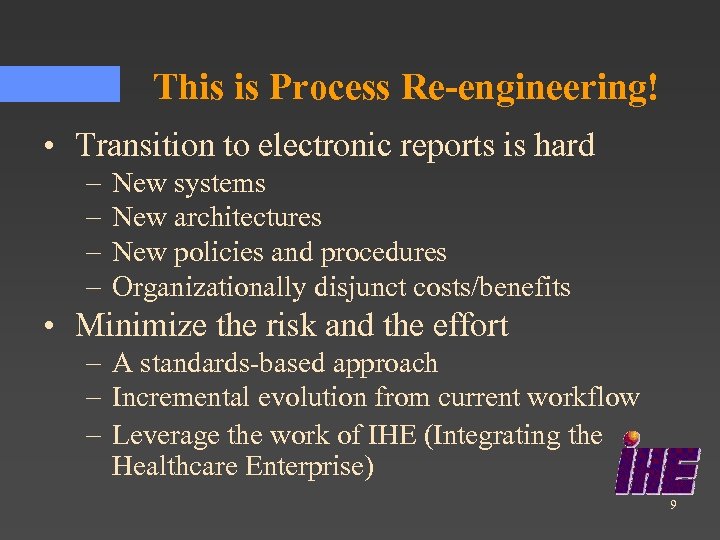 This is Process Re-engineering!

• Transition to electronic reports is hard
– New systems
– New architectures
– New policies and procedures
– Organizationally disjunct costs/benefits

• Minimize the risk and the effort
– A standards-based approach
– Incremental evolution from current workflow
– Leverage the work of IHE (Integrating the Healthcare Enterprise)

IHE

9